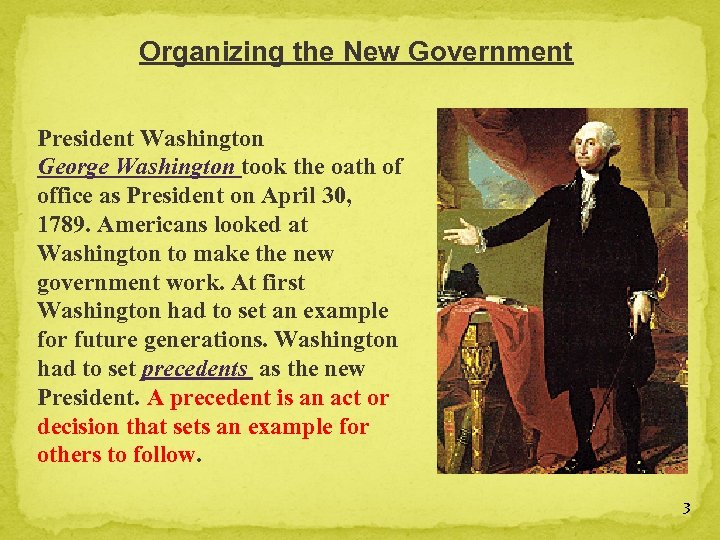 Organizing the New Government

President Washington
George Washington took the oath of office as President on April 30, 1789. Americans looked at Washington to make the new government work. At first Washington had to set an example for future generations. Washington had to set precedents as the new President. A precedent is an act or decision that sets an example for others to follow.

3